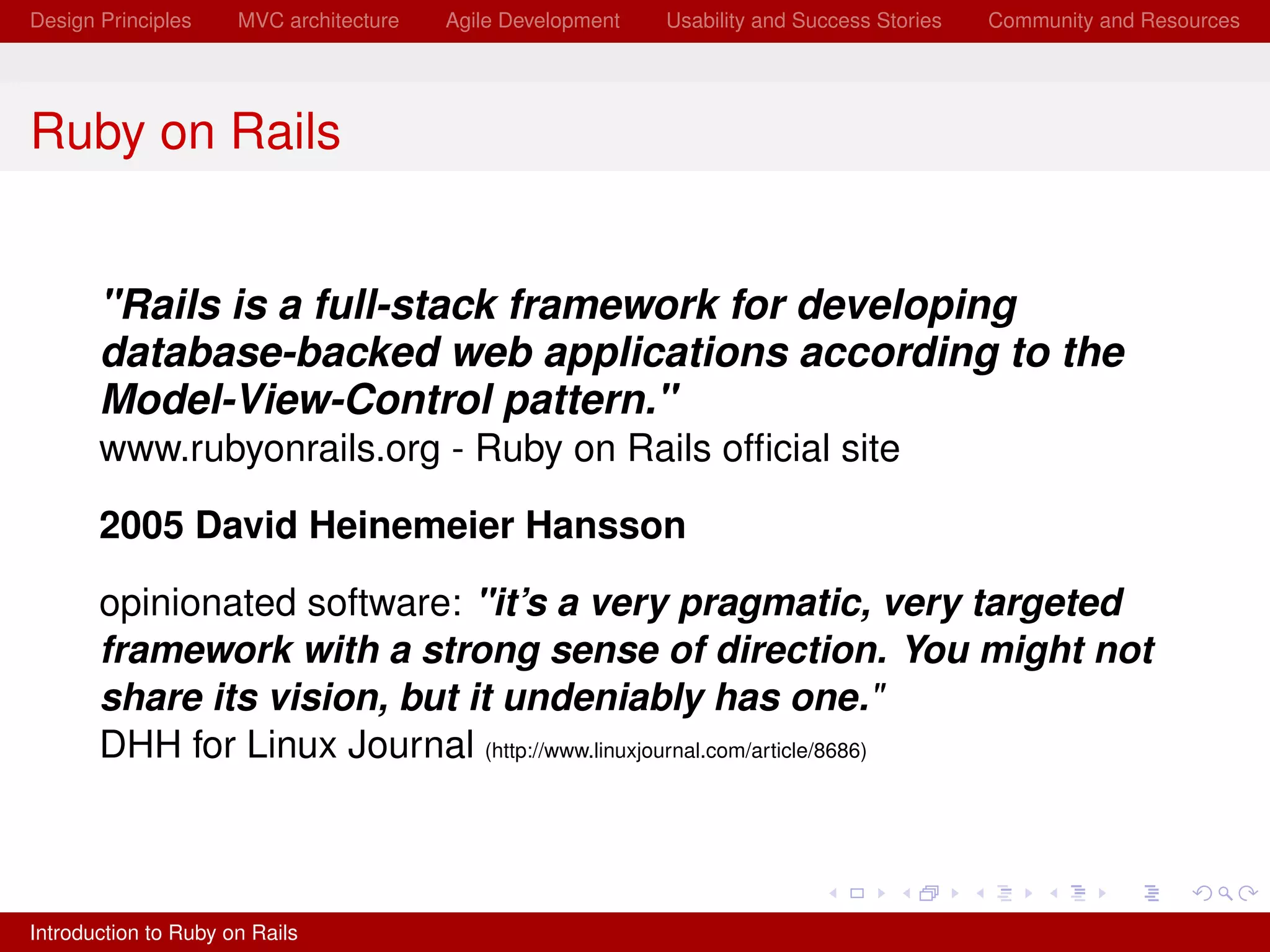 Design Principles MVC architecture Agile Development Usability and Success Stories Community and Resources

Ruby on Rails

"Rails is a full-stack framework for developing database-backed web applications according to the Model-View-Control pattern."
www.rubyonrails.org - Ruby on Rails official site

2005 David Heinemeier Hansson

opinionated software: "it's a very pragmatic, very targeted framework with a strong sense of direction. You might not share its vision, but it undeniably has one."
DHH for Linux Journal (http://www.linuxjournal.com/article/8686)

Introduction to Ruby on Rails